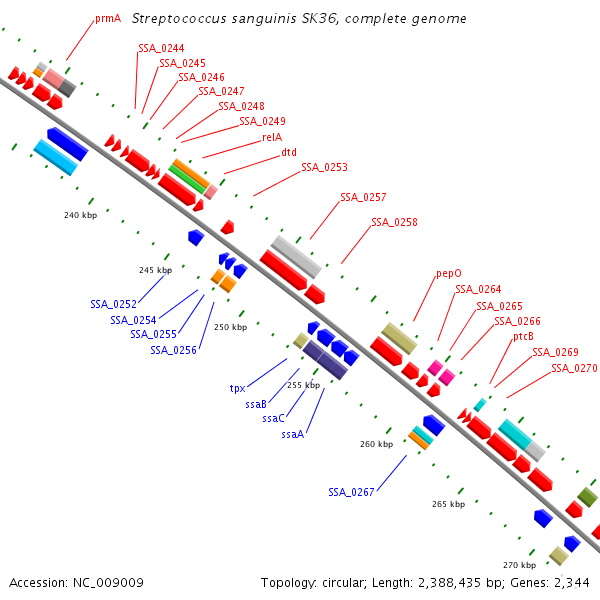 prmA Streptococcus sanguinis SK36, complete genome

SSA_0244
SSA_0245
SSA_0246
SSA_0247
SSA_0248
SSA_0249
relA
dtd
SSA_0253
SSA_0257
SSA_0258
pepO
SSA_0264
SSA_0265
SSA_0266
ptcB
SSA_0269
SSA_0270

240 kbp
245 kbp
250 kbp
255 kbp
260 kbp
265 kbp
270 kbp

SSA_0252
SSA_0254
SSA_0255
SSA_0256
tpx
ssaB
ssaC
ssaA
SSA_0267

Accession: NC_009009
Topology: circular; Length: 2,388,435 bp; Genes: 2,344